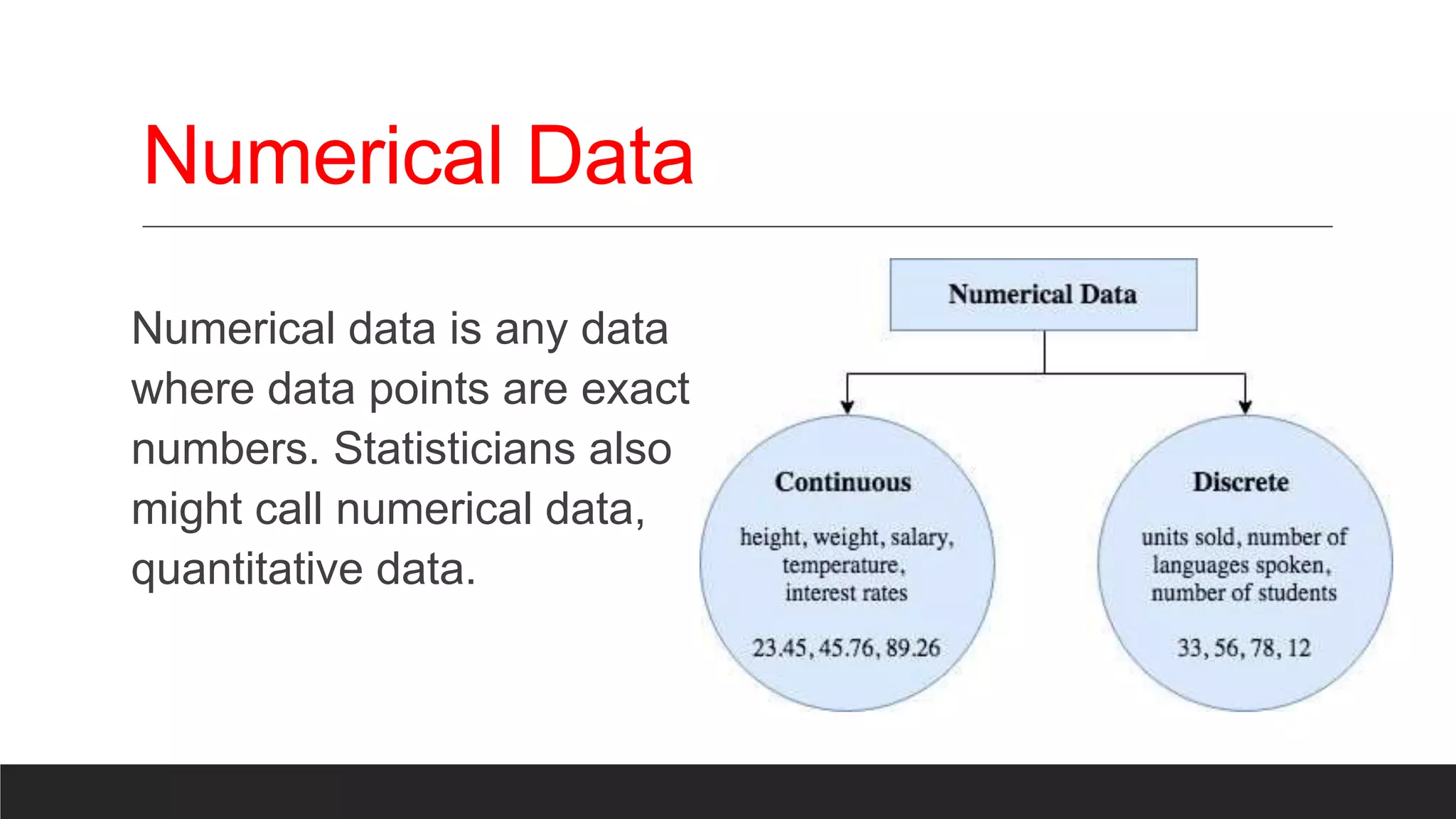 Numerical Data

Numerical data is any data where data points are exact numbers. Statisticians also might call numerical data, quantitative data.

Numerical Data

Continuous

height, weight, salary, temperature, interest rates

23.45, 45.76, 89.26

Discrete

units sold, number of languages spoken, number of students

33, 56, 78, 12